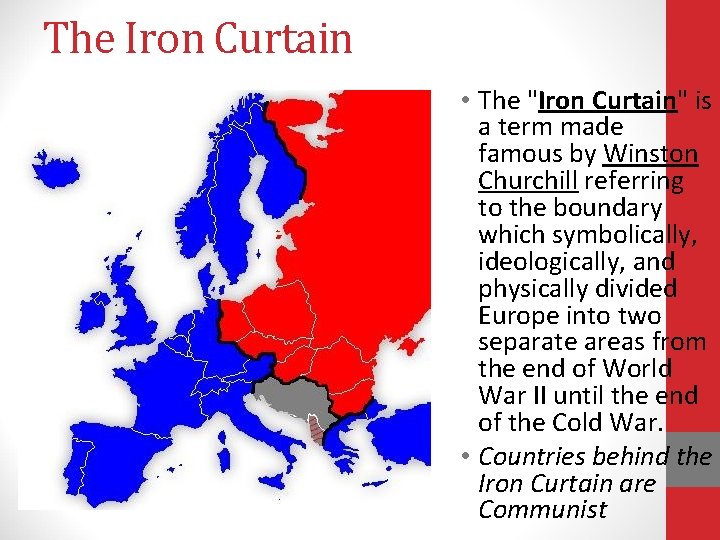 The Iron Curtain

• The "Iron Curtain" is a term made famous by Winston Churchill referring to the boundary which symbolically, ideologically, and physically divided Europe into two separate areas from the end of World War II until the end of the Cold War.
• Countries behind the Iron Curtain are Communist